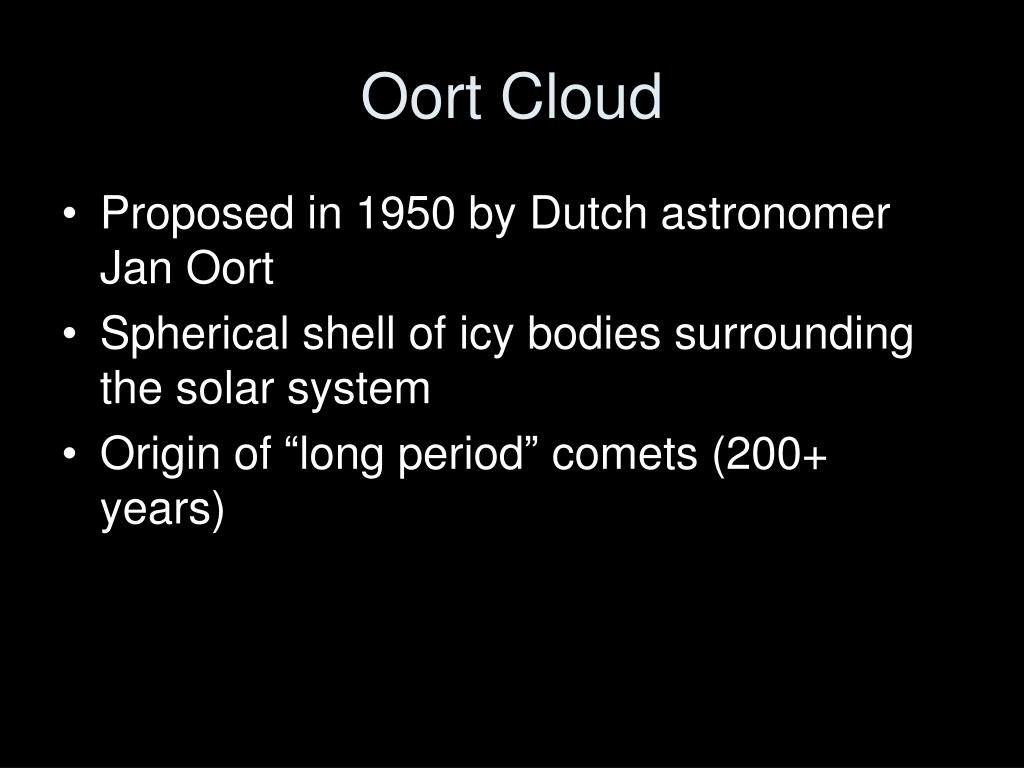 Oort Cloud

• Proposed in 1950 by Dutch astronomer Jan Oort
• Spherical shell of icy bodies surrounding the solar system
• Origin of “long period” comets (200+ years)